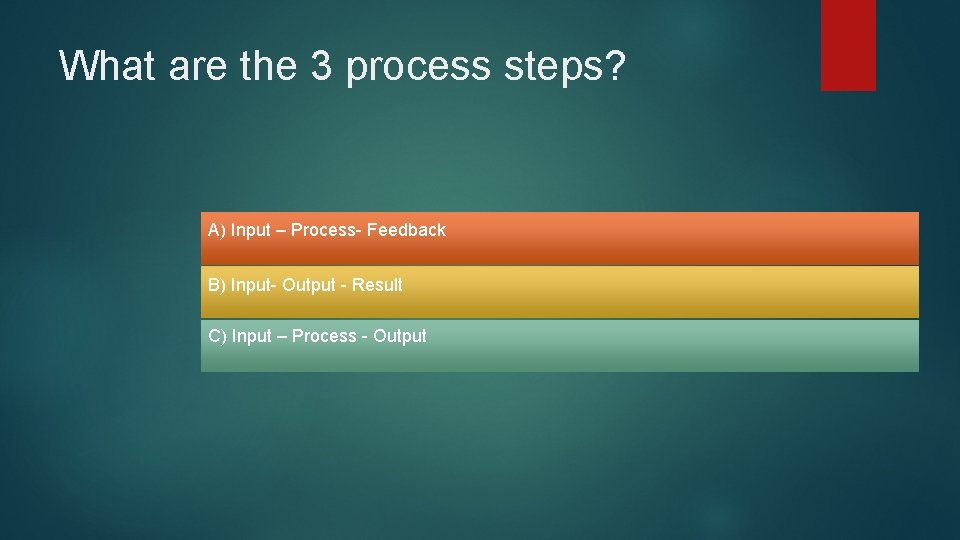 What are the 3 process steps?

A) Input – Process- Feedback

B) Input- Output - Result

C) Input – Process - Output